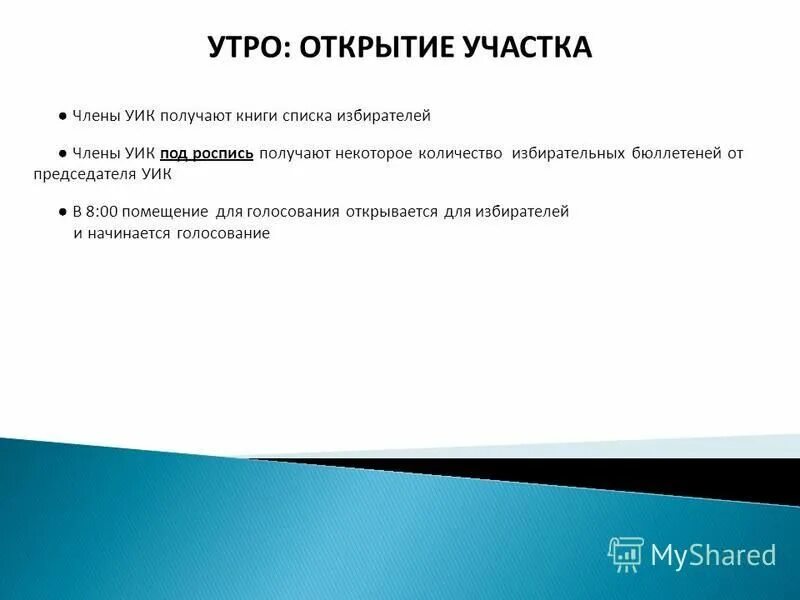 УТРО: ОТКРЫТИЕ УЧАСТКА

● Члены УИК получают книги списка избирателей

● Члены УИК под роспись получают некоторое количество избирательных бюллетеней от председателя УИК

● В 8:00 помещение для голосования открывается для избирателей и начинается голосование

MyShared